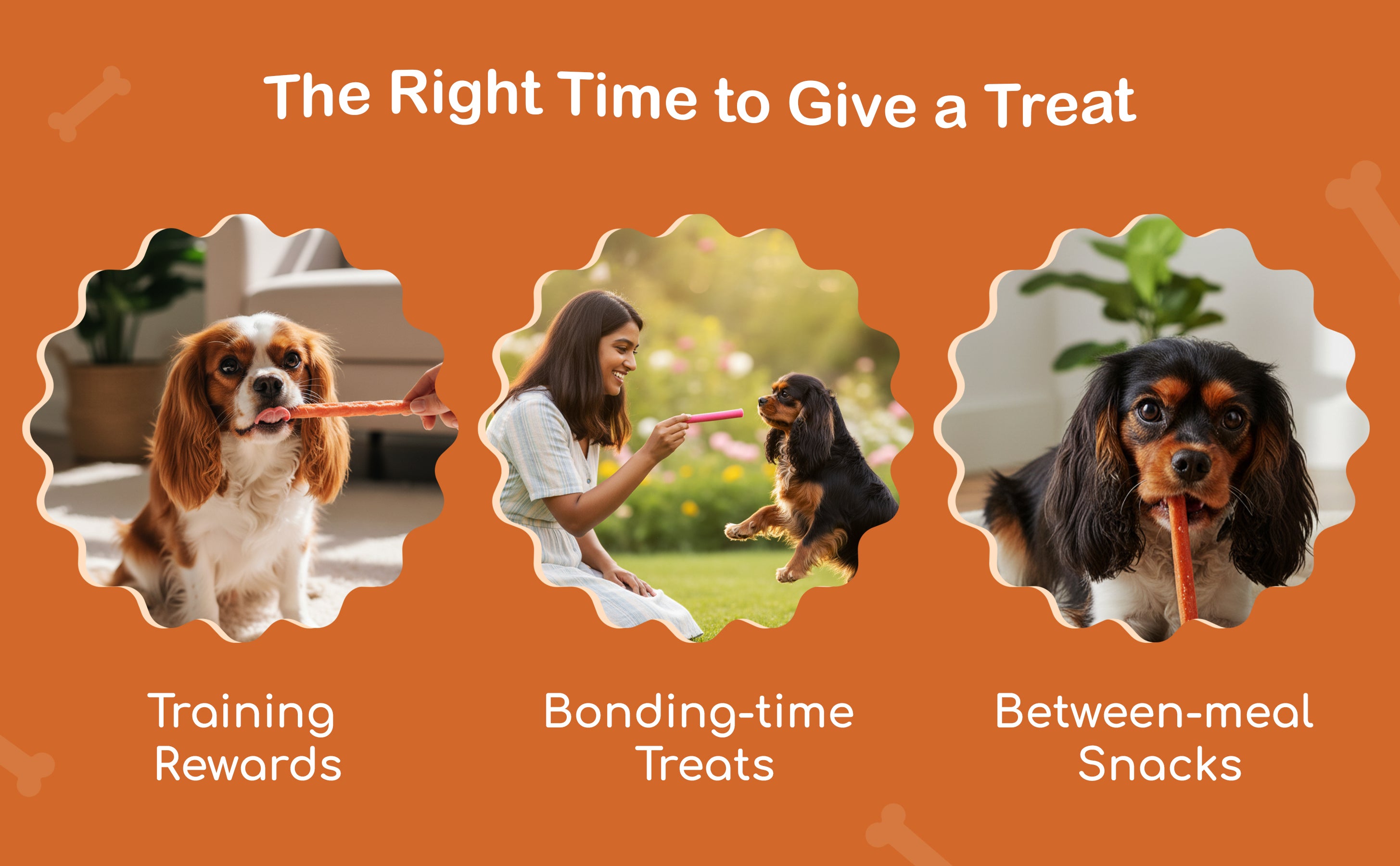 The Right Time to Give a Treat

Training Rewards

Bonding-time Treats

Between-meal Snacks